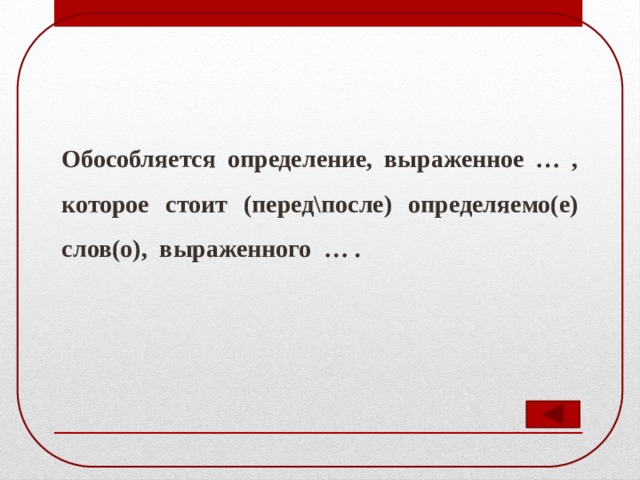 Обособляется определение, выраженное … , которое стоит (перед\после) определяемо(е) слов(о), выраженного … .